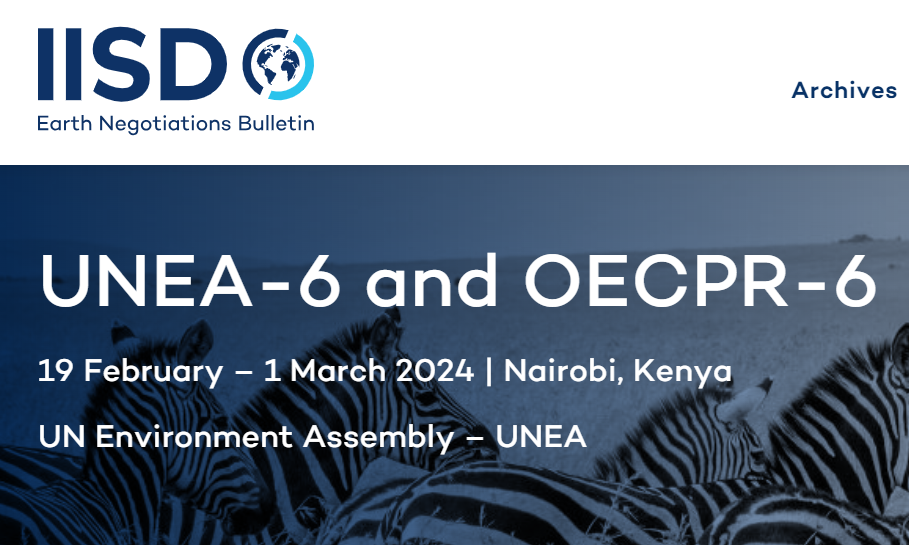 IISD
Earth Negotiations Bulletin

Archives

UNEA-6 and OECPR-6

19 February – 1 March 2024 | Nairobi, Kenya

UN Environment Assembly – UNEA